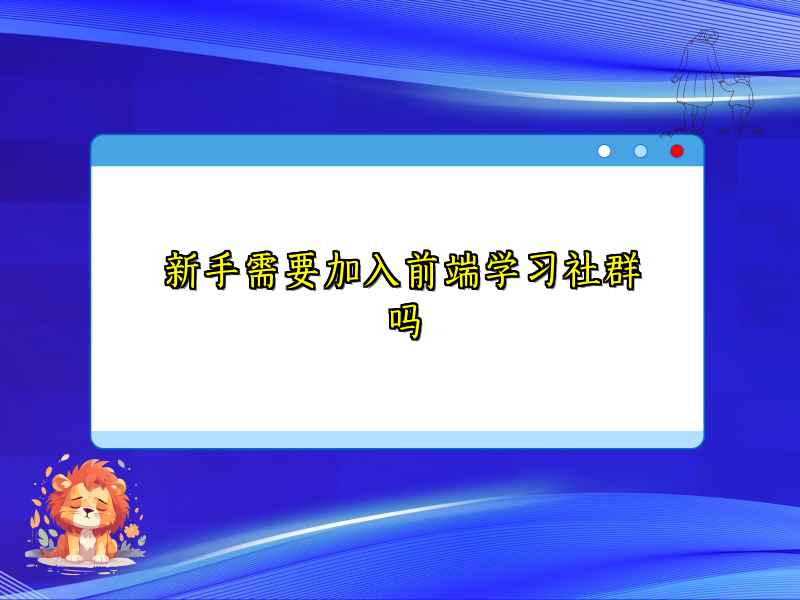 新手需要加入前端学习社群吗